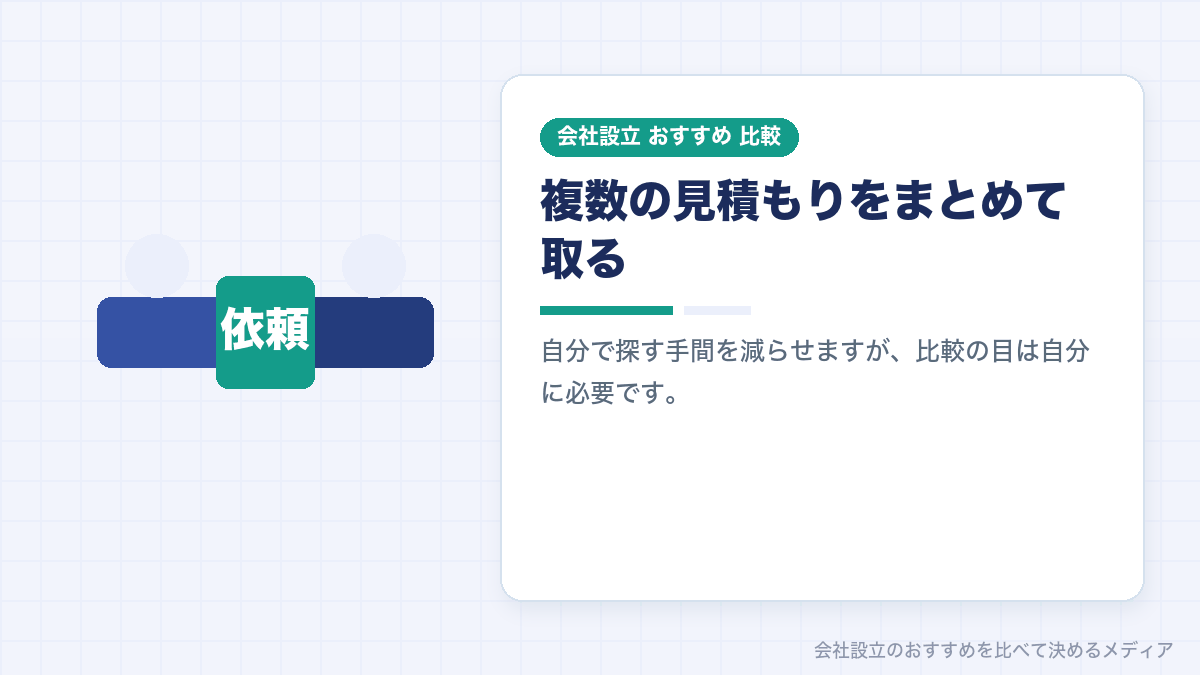 依頼

会社設立 おすすめ 比較

複数の見積もりをまとめて取る

自分で探す手間を減らせますが、比較の目は自分に必要です。

会社設立のおすすめを比べて決めるメディア